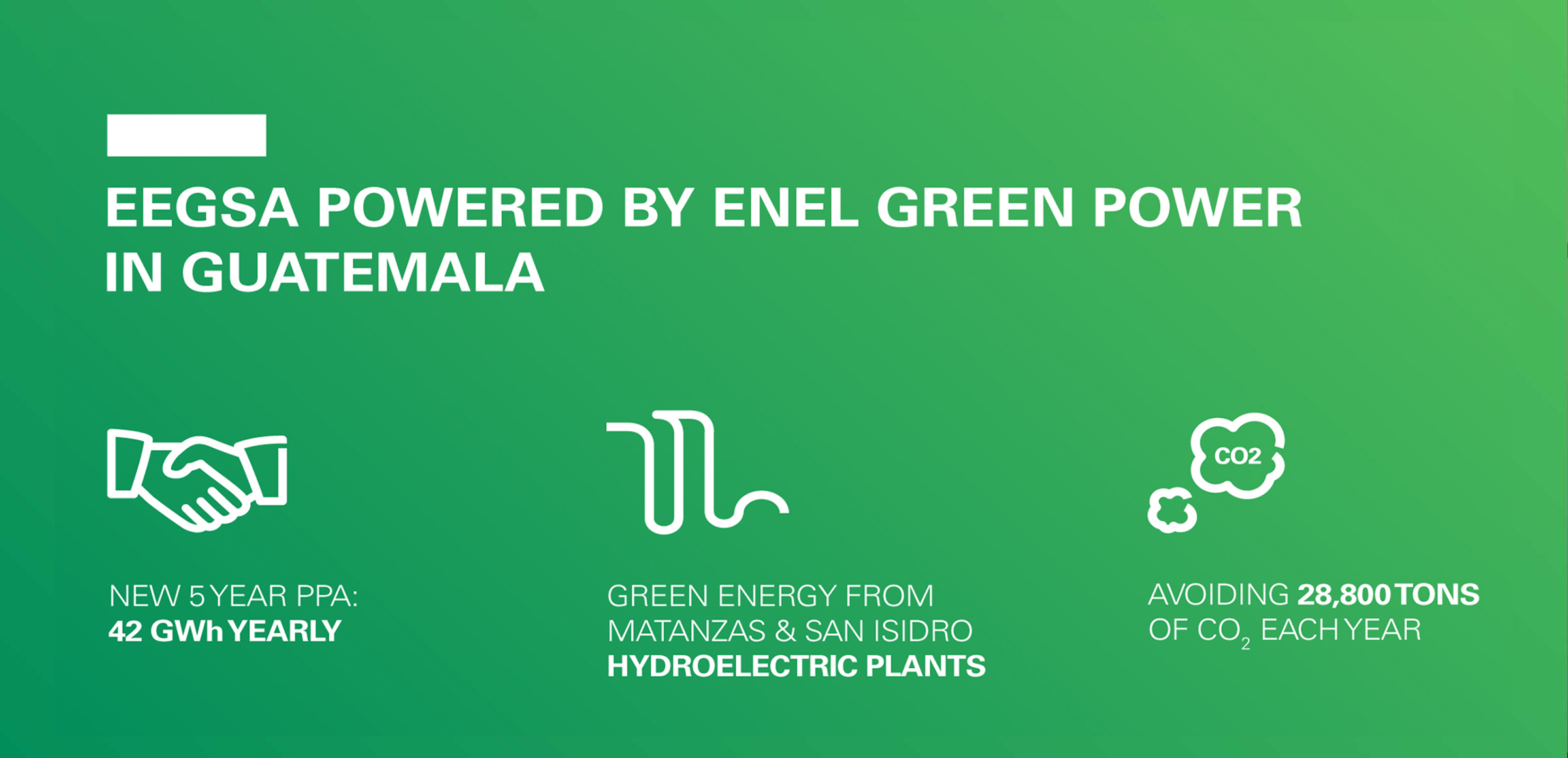 EEGSA POWERED BY ENEL GREEN POWER IN GUATEMALA

NEW 5 YEAR PPA:
42 GWh YEARLY

GREEN ENERGY FROM MATANZAS & SAN ISIDRO HYDROELECTRIC PLANTS

CO2

AVOIDING 28,800 TONS OF $CO_2$ EACH YEAR